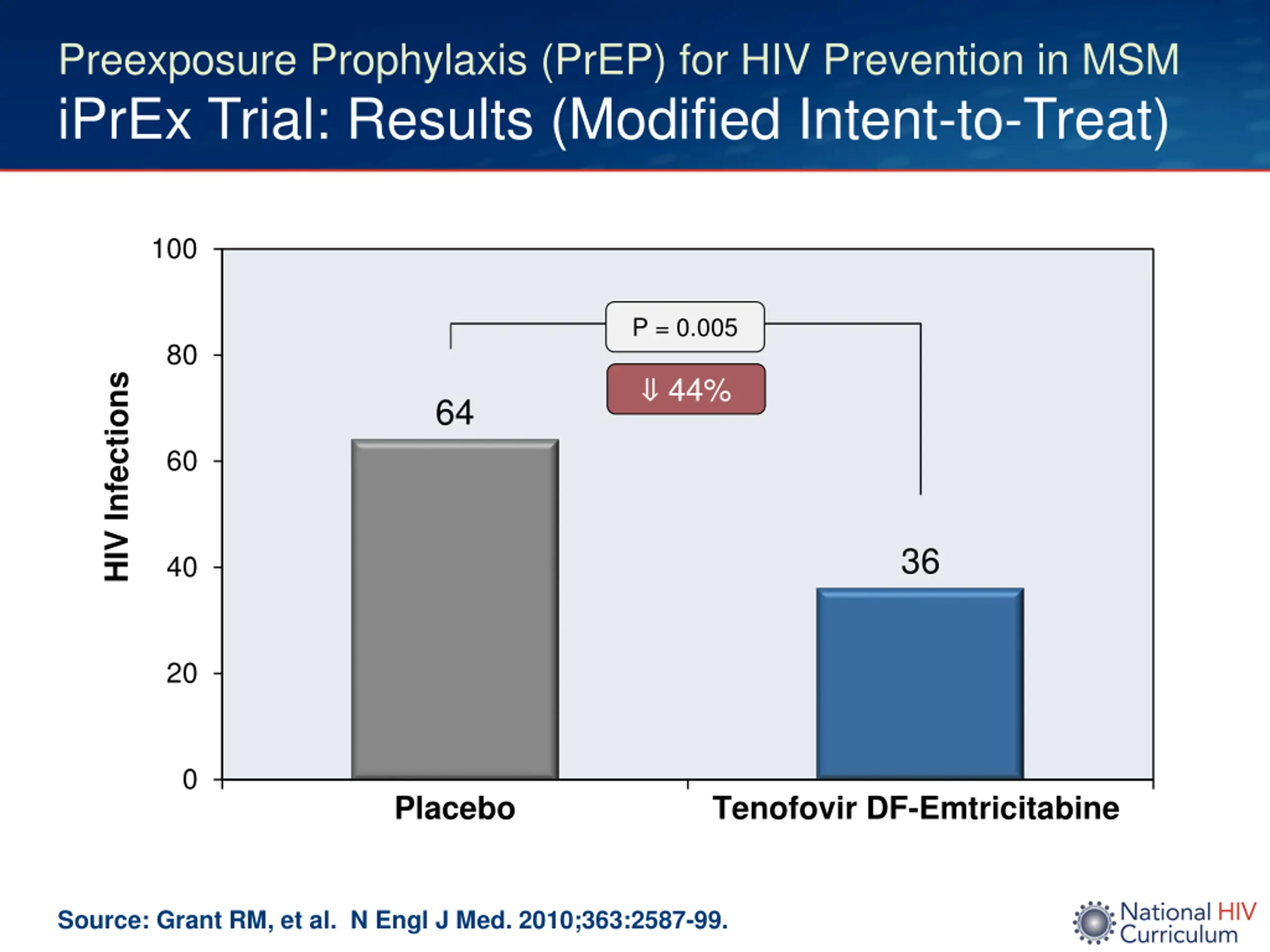 Preexposure Prophylaxis (PrEP) for HIV Prevention in MSM
iPrEx Trial: Results (Modified Intent-to-Treat)

HIV Infections

100
80
60
40
20
0

P = 0.005

⇓ 44%

64

36

Placebo

Tenofovir DF-Emtricitabine

Source: Grant RM, et al. N Engl J Med. 2010;363:2587-99.

National HIV Curriculum